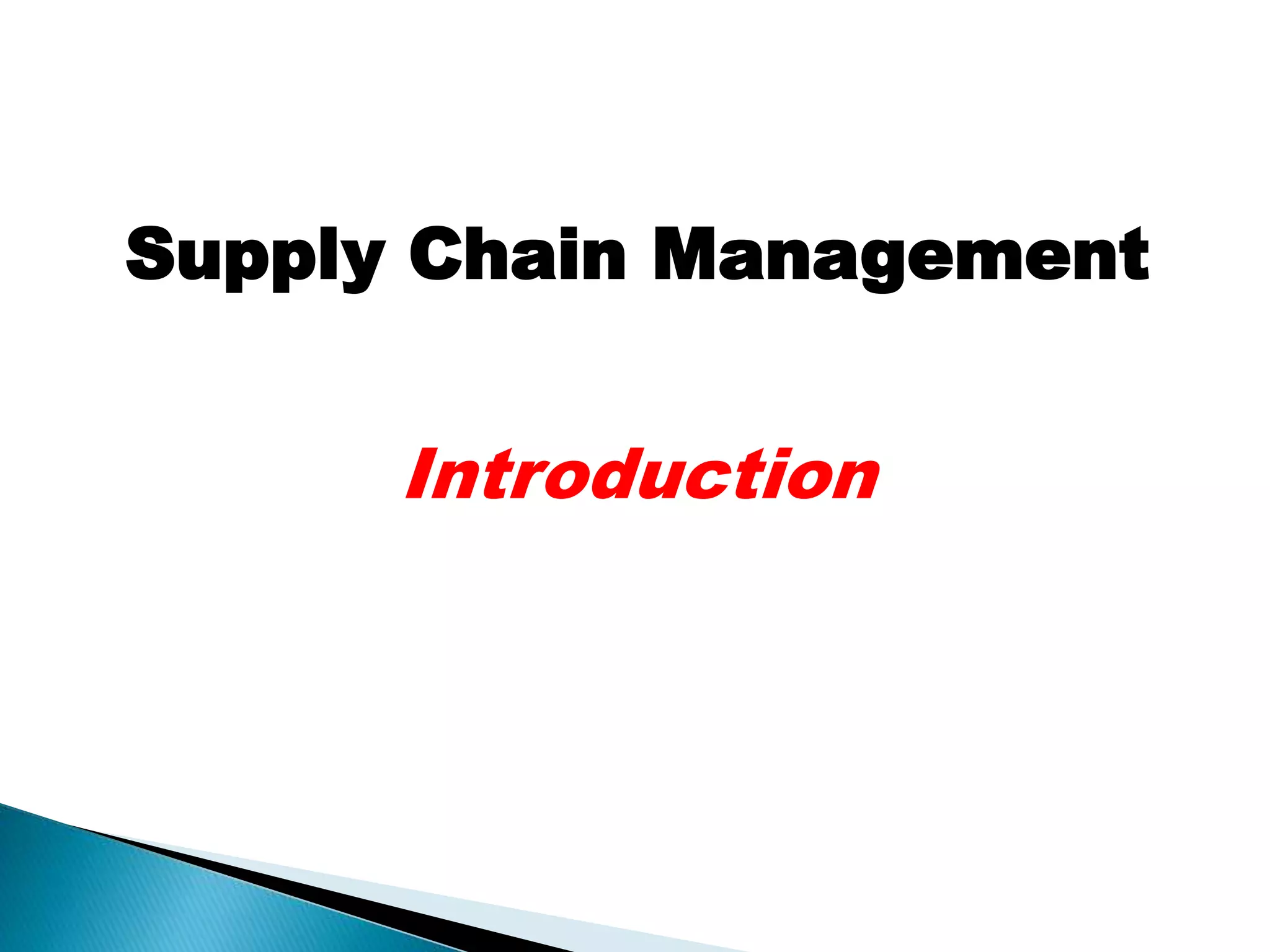 Supply Chain Management

Introduction